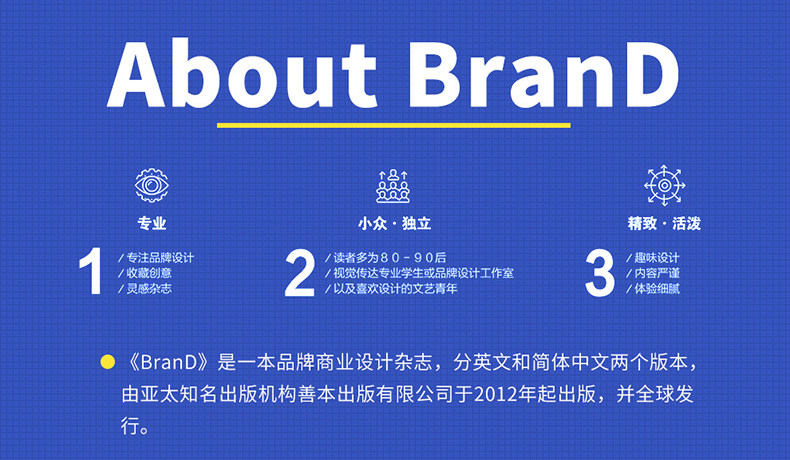 About BranD

专业

1
/ 专注品牌设计
/ 收藏创意
/ 灵感杂志

小众 · 独立

2
/ 读者多为８０－９０后
/ 视觉传达专业学生或品牌设计工作室
/ 以及喜欢设计的文艺青年

精致 · 活泼

3
/ 趣味设计
/ 内容严谨
/ 体验细腻

《BranD》是一本品牌商业设计杂志，分英文和简体中文两个版本，由亚太知名出版机构善本出版有限公司于2012年起出版，并全球发行。